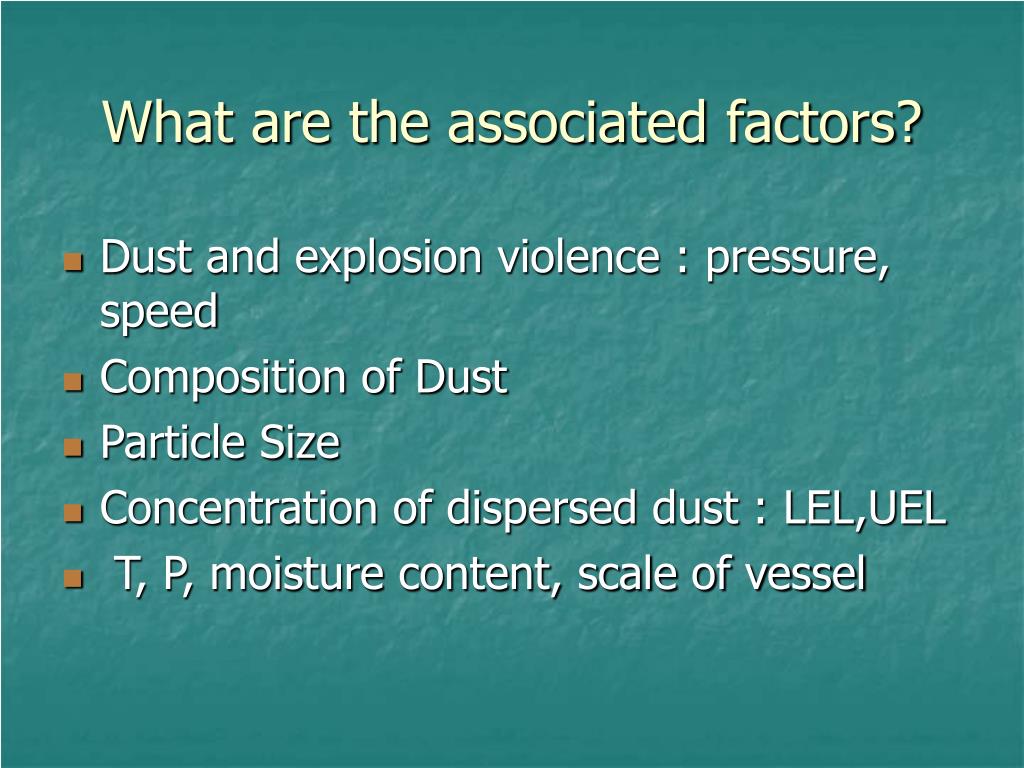 What are the associated factors?

- Dust and explosion violence : pressure, speed
- Composition of Dust
- Particle Size
- Concentration of dispersed dust : LEL,UEL
- T, P, moisture content, scale of vessel